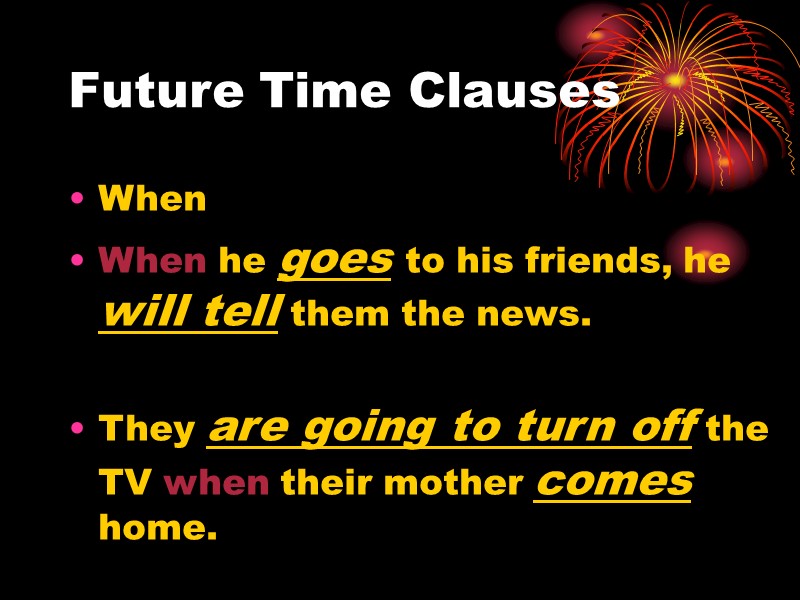 Future Time Clauses

• When

• When he goes to his friends, he will tell them the news.

• They are going to turn off the TV when their mother comes home.